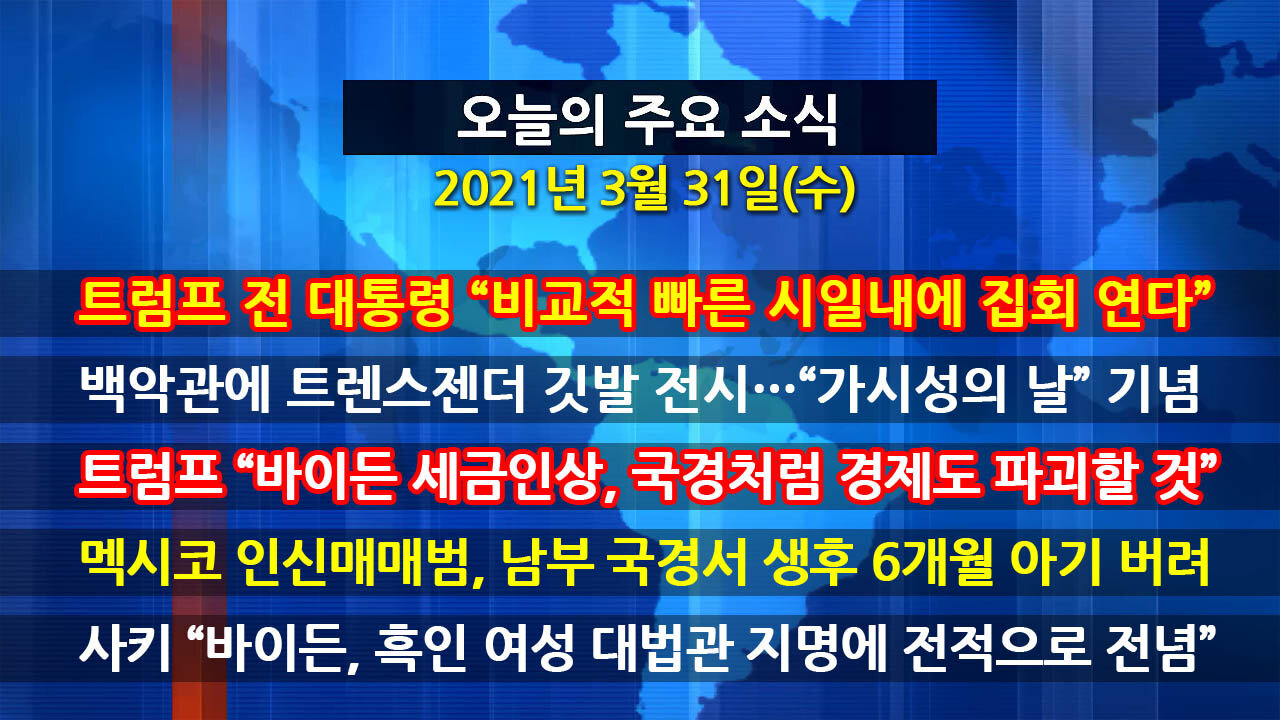 오늘의 주요 소식
2021년 3월 31일(수)

트럼프 전 대통령 “비교적 빠른 시일내에 집회 연다”

백악관에 트렌스젠더 깃발 전시…“가시성의 날” 기념

트럼프 “바이든 세금인상, 국경처럼 경제도 파괴할 것”

멕시코 인신매매범, 남부 국경서 생후 6개월 아기 버려

사키 “바이든, 흑인 여성 대법관 지명에 전적으로 전념”